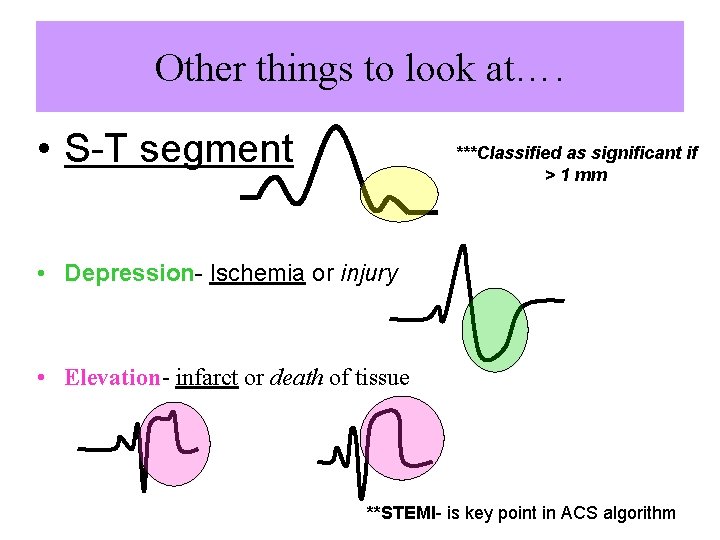 Other things to look at….

• S-T segment

***Classified as significant if > 1 mm

• Depression- Ischemia or injury

• Elevation- infarct or death of tissue

**STEMI- is key point in ACS algorithm